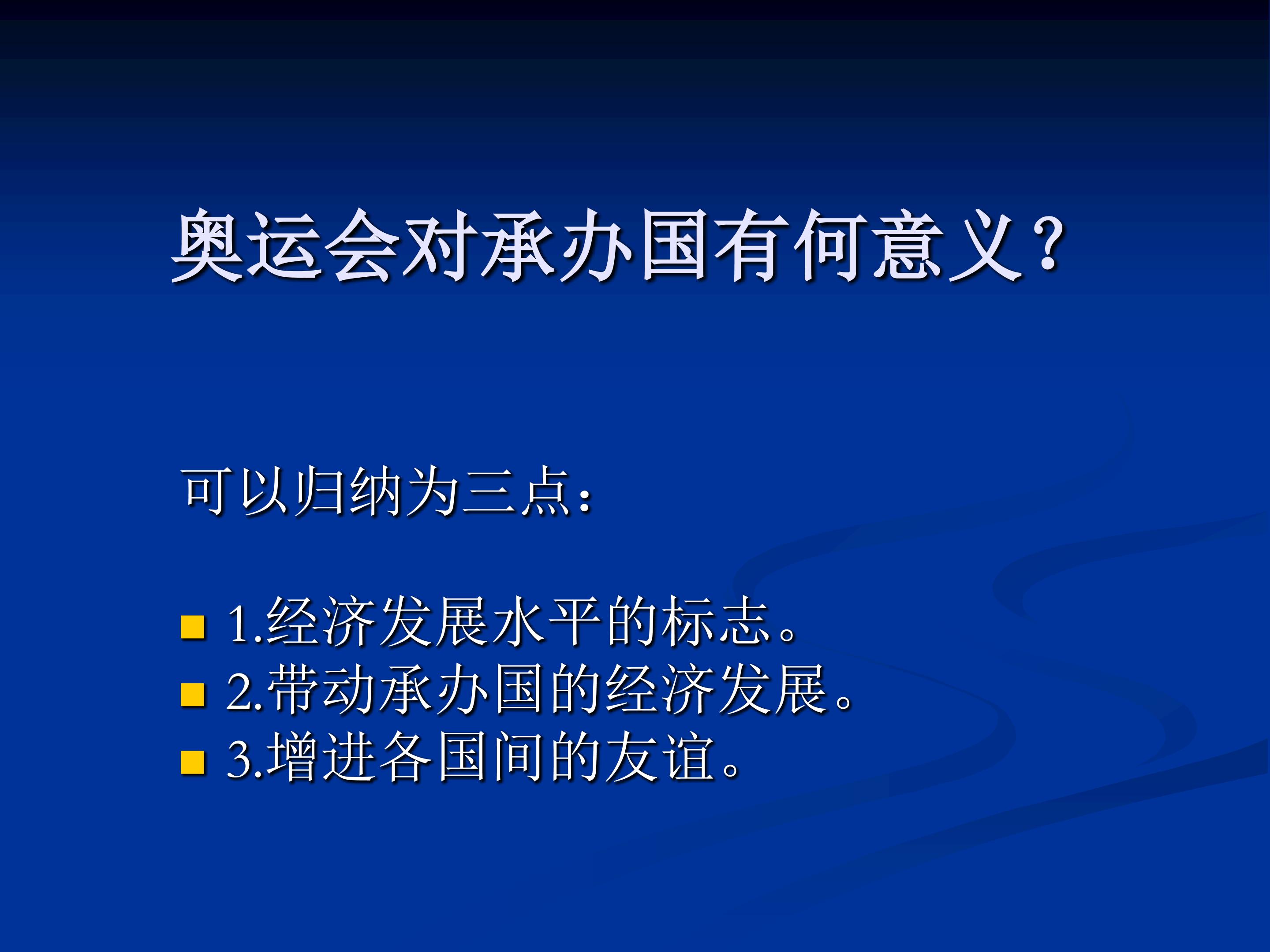 奥运会对承办国有何意义？

可以归纳为三点：

1.经济发展水平的标志。
2.带动承办国的经济发展。
3.增进各国间的友谊。